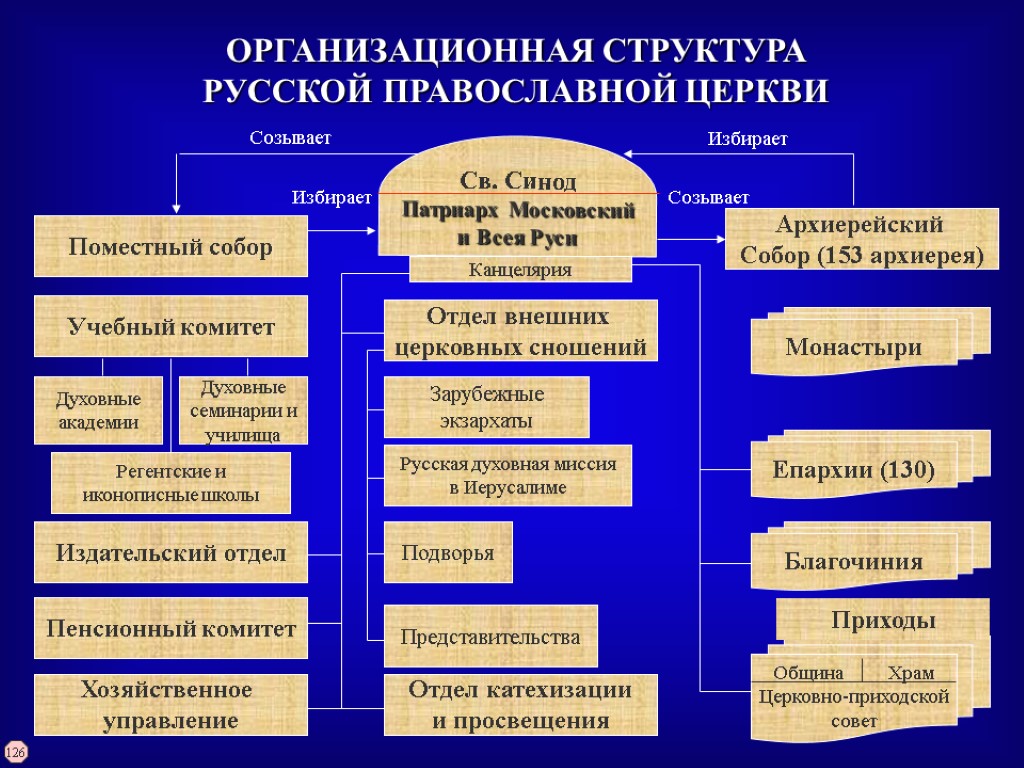 ОРГАНИЗАЦИОННАЯ СТРУКТУРА РУССКОЙ ПРАВОСЛАВНОЙ ЦЕРКВИ

Созывает

Избирает

Избирает

Созывает

Св. Синод

Патриарх Московский и Всея Руси

Канцелярия

Поместный собор

Архиерейский Собор (153 архиерея)

Учебный комитет

Духовные академии

Духовные семинарии и училища

Регентские и иконописные школы

Издательский отдел

Пенсионный комитет

Хозяйственное управление

Отдел внешних церковных сношений

Зарубежные экзархаты

Русская духовная миссия в Иерусалиме

Подворья

Представительства

Отдел катехизации и просвещения

Монастыри

Епархии (130)

Благочиния

Приходы

Община

Храм

Церковно-приходской совет

126